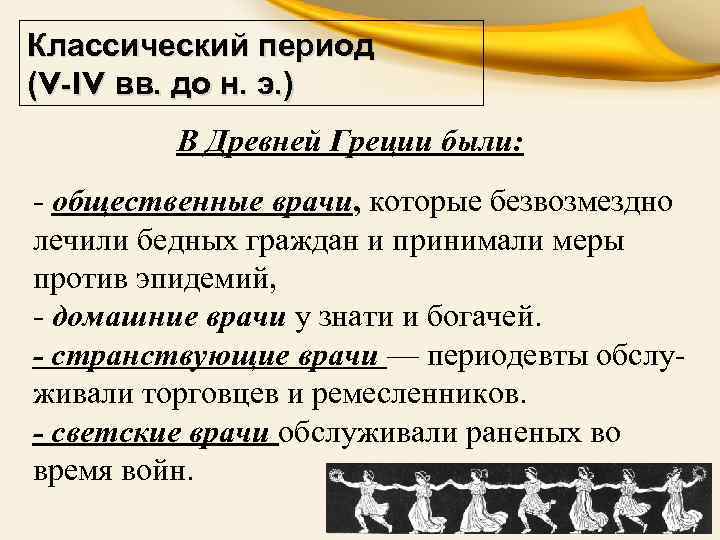 Классический период
(V-IV вв. до н. э.)

В Древней Греции были:

- общественные врачи, которые безвозмездно лечили бедных граждан и принимали меры против эпидемий,
- домашние врачи у знати и богачей.
- странствующие врачи — периодевты обслуживали торговцев и ремесленников.
- светские врачи обслуживали раненых во время войн.